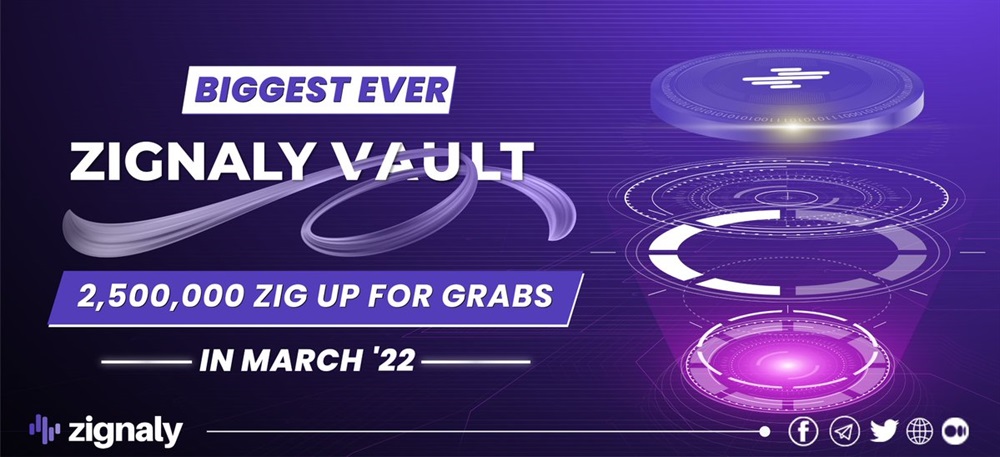 BIGGEST EVER

ZIGNALY VAULT

2,500,000 ZIG UP FOR GRABS

IN MARCH '22

zignaly